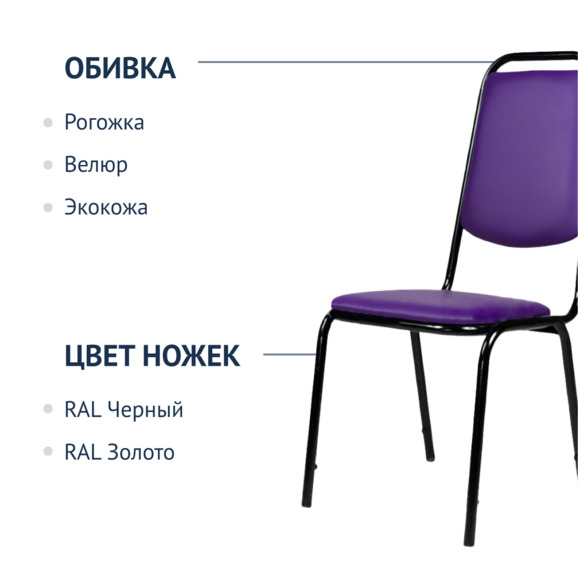 ОБИВКА

Рогожка

Велюр

Экокожа

ЦВЕТ НОЖЕК

RAL Черный

RAL Золото